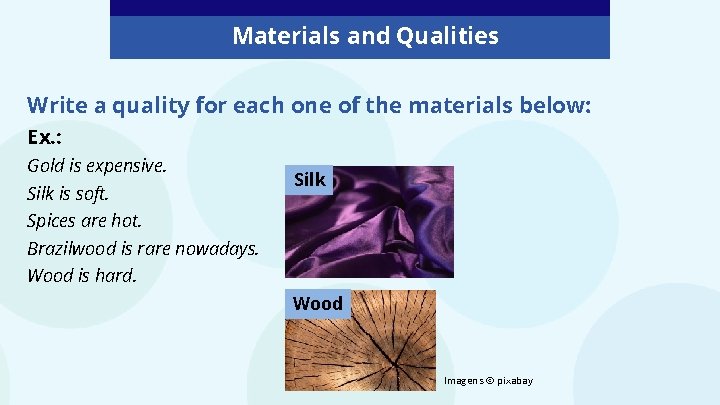 Materials and Qualities

Write a quality for each one of the materials below:

Ex.:

Gold is expensive.
Silk is soft.
Spices are hot.
Brazilwood is rare nowadays.
Wood is hard.

Silk

Wood

Imagens © pixabay